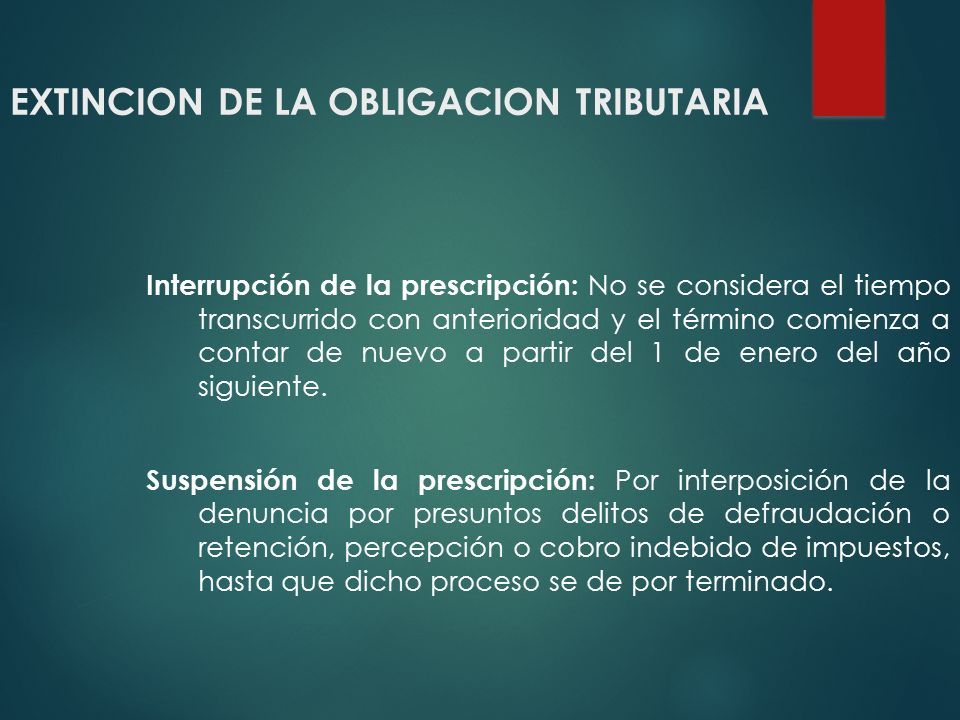 EXTINCION DE LA OBLIGACION TRIBUTARIA

Interrupción de la prescripción: No se considera el tiempo transcurrido con anterioridad y el término comienza a contar de nuevo a partir del 1 de enero del año siguiente.

Suspensión de la prescripción: Por interposición de la denuncia por presuntos delitos de defraudación o retención, percepción o cobro indebido de impuestos, hasta que dicho proceso se de por terminado.